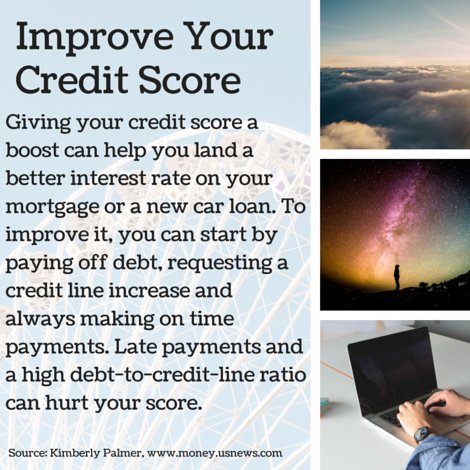 Improve Your Credit Score

Giving your credit score a boost can help you land a better interest rate on your mortgage or a new car loan. To improve it, you can start by paying off debt, requesting a credit line increase and always making on time payments. Late payments and a high debt-to-credit-line ratio can hurt your score.

Source: Kimberly Palmer, www.money.usnews.com